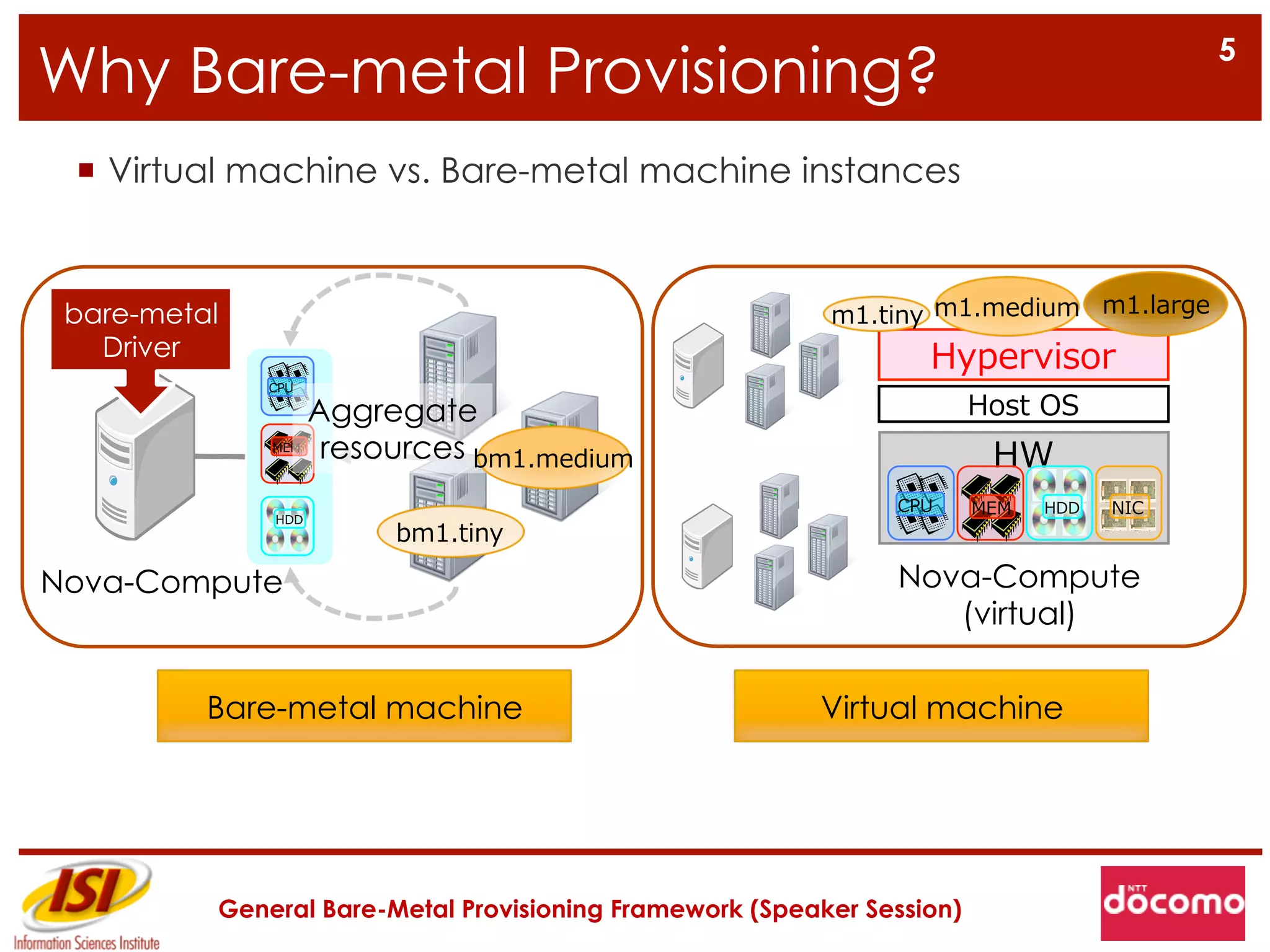 Why Bare-metal Provisioning?

5

Virtual machine vs. Bare-metal machine instances

bare-metal Driver

CPU

MEM

HDD

Aggregate resources

bm1.medium

bm1.tiny

Nova-Compute

m1.tiny

m1.medium

m1.large

Hypervisor

Host OS

HW

CPU

MEM

HDD

NIC

Nova-Compute (virtual)

Bare-metal machine

Virtual machine

ISI
Information Sciences Institute

General Bare-Metal Provisioning Framework (Speaker Session)

NTT docomo